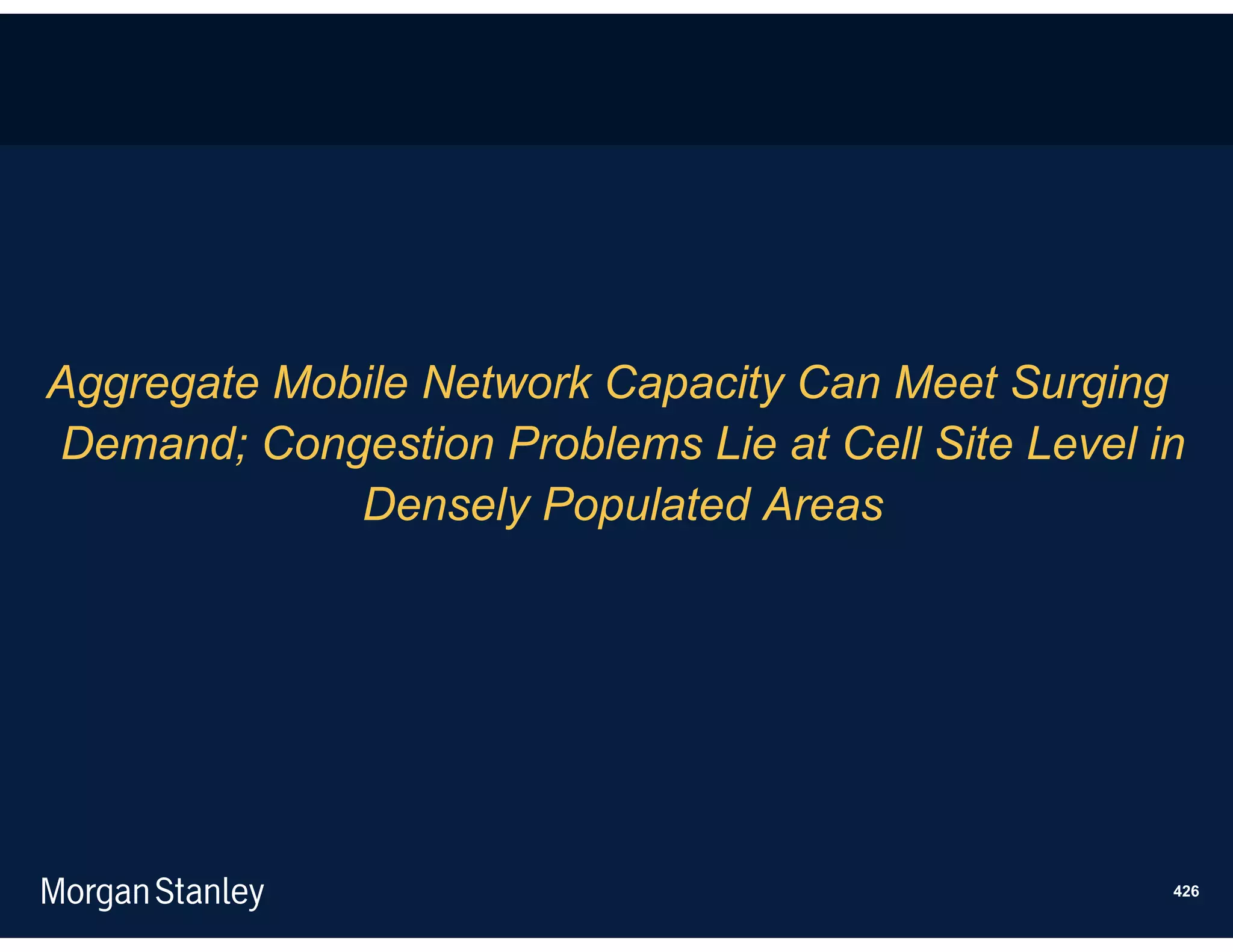 Aggregate Mobile Network Capacity Can Meet Surging Demand; Congestion Problems Lie at Cell Site Level in Densely Populated Areas

Morgan Stanley

426